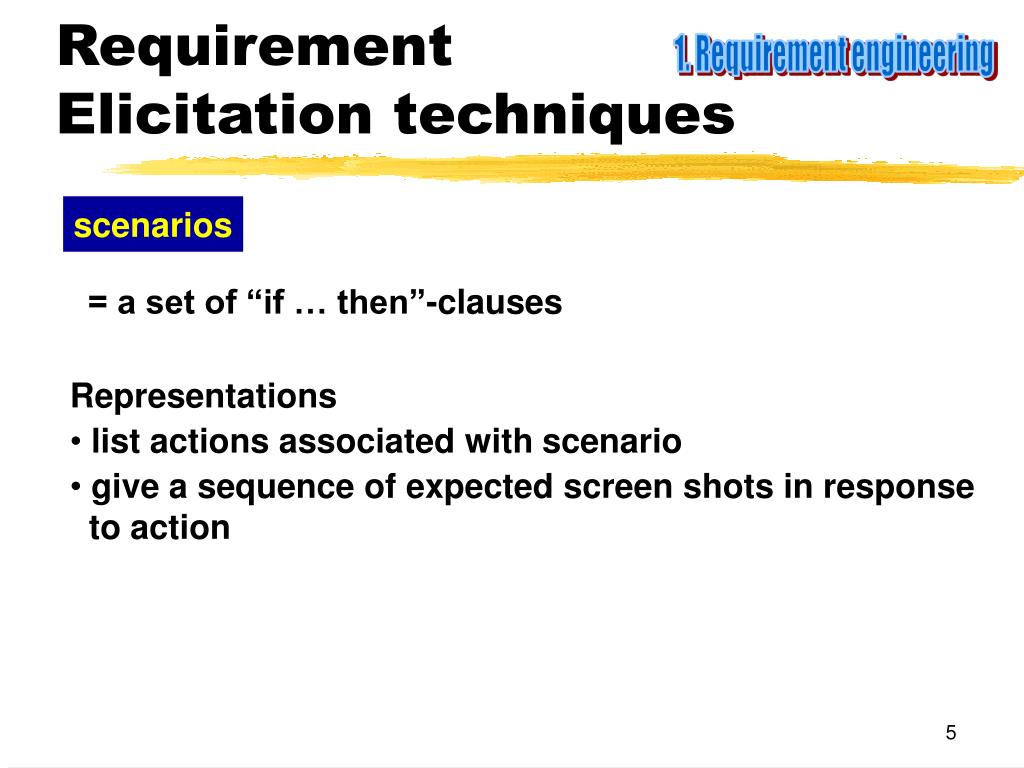 Requirement
Elicitation techniques

1. Requirement engineering

scenarios

= a set of “if … then”-clauses

Representations
• list actions associated with scenario
• give a sequence of expected screen shots in response to action

5